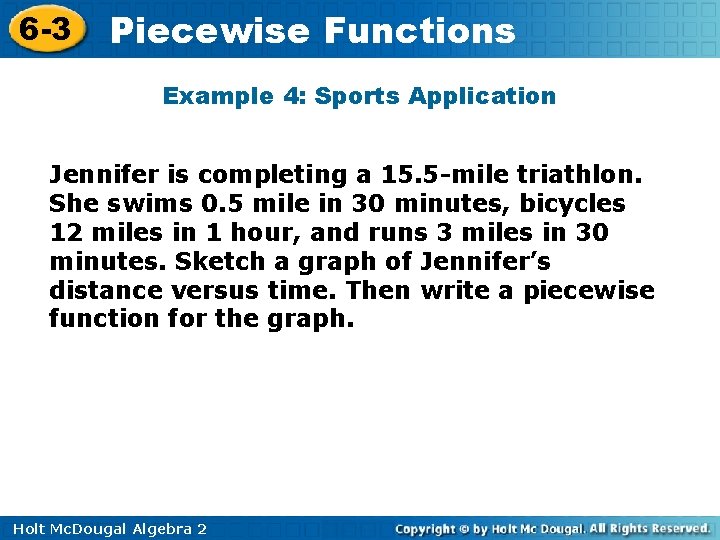 6-3 Piecewise Functions

Example 4: Sports Application

Jennifer is completing a 15.5-mile triathlon. She swims 0.5 mile in 30 minutes, bicycles 12 miles in 1 hour, and runs 3 miles in 30 minutes. Sketch a graph of Jennifer's distance versus time. Then write a piecewise function for the graph.

Holt McDougal Algebra 2

Copyright © by Holt Mc Dougal. All Rights Reserved.